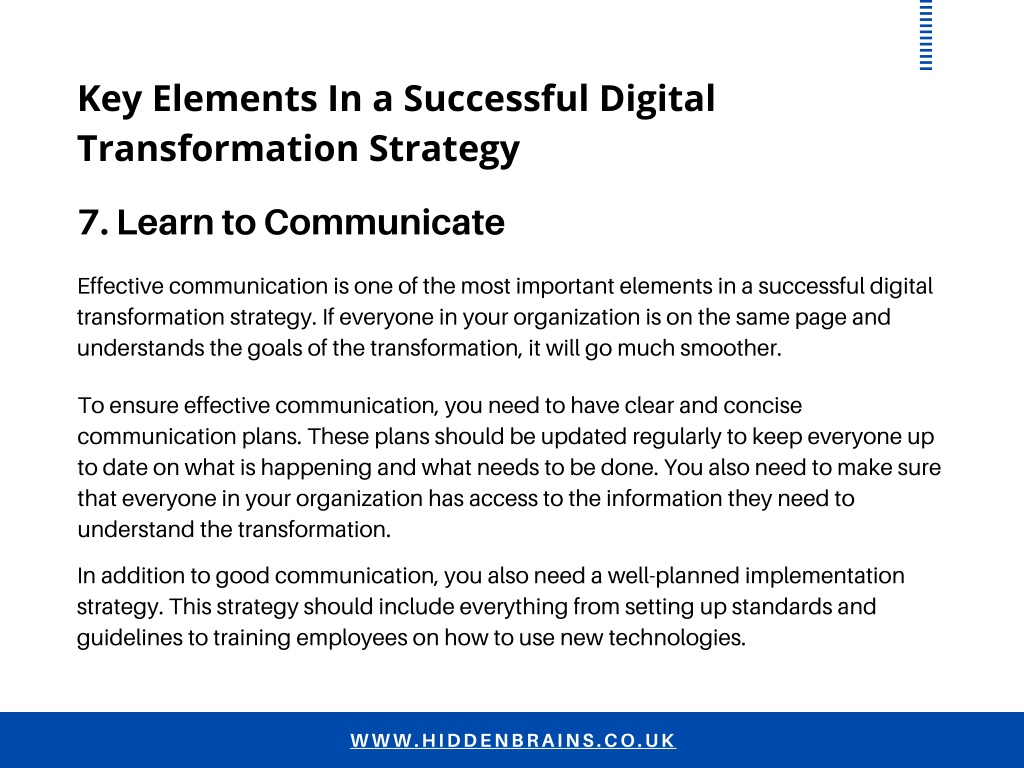 Key Elements In a Successful Digital Transformation Strategy

7. Learn to Communicate

Effective communication is one of the most important elements in a successful digital transformation strategy. If everyone in your organization is on the same page and understands the goals of the transformation, it will go much smoother.

To ensure effective communication, you need to have clear and concise communication plans. These plans should be updated regularly to keep everyone up to date on what is happening and what needs to be done. You also need to make sure that everyone in your organization has access to the information they need to understand the transformation.

In addition to good communication, you also need a well-planned implementation strategy. This strategy should include everything from setting up standards and guidelines to training employees on how to use new technologies.

WWW.HIDDENBRAINS.CO.UK